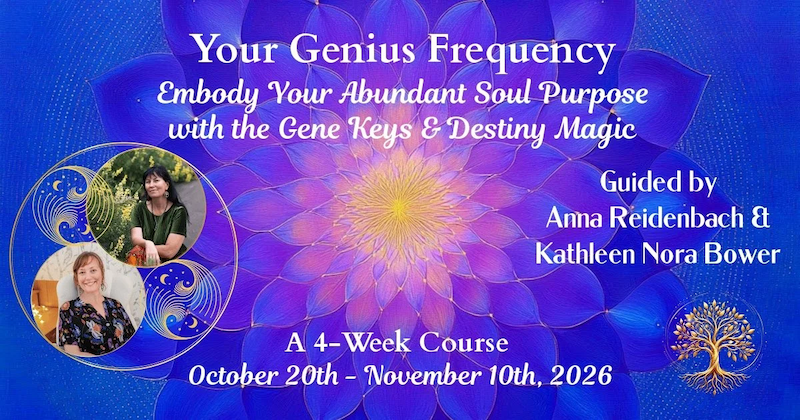 Your Genius Frequency
Embody Your Abundant Soul Purpose with the Gene Keys & Destiny Magic

Guided by
Anna Reidenbach &
Kathleen Nora Bower

A 4-Week Course
October 20th - November 10th, 2026